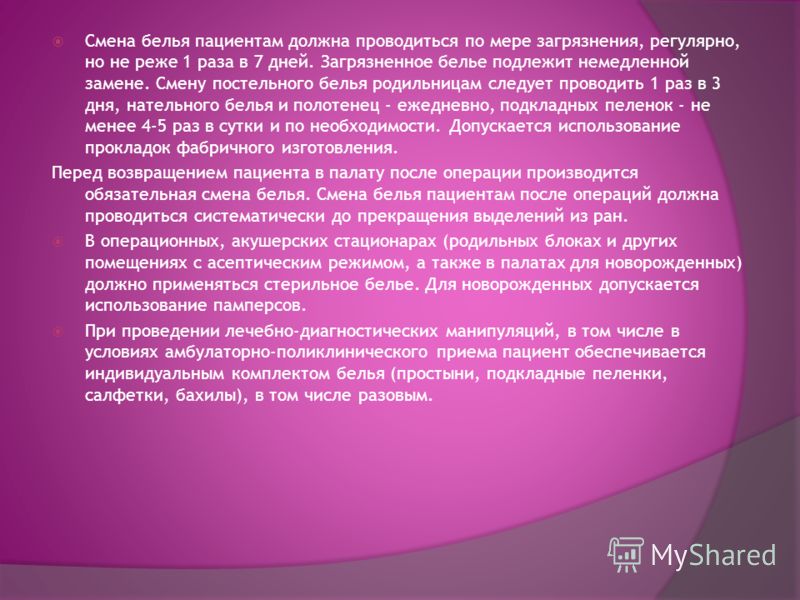 Смена белья пациентам должна проводиться по мере загрязнения, регулярно, но не реже 1 раза в 7 дней. Загрязненное белье подлежит немедленной замене. Смену постельного белья родильницам следует проводить 1 раз в 3 дня, нательного белья и полотенец - ежедневно, подкладных пеленок - не менее 4-5 раз в сутки и по необходимости. Допускается использование прокладок фабричного изготовления.

Перед возвращением пациента в палату после операции производится обязательная смена белья. Смена белья пациентам после операций должна проводиться систематически до прекращения выделений из ран.

В операционных, акушерских стационарах (родильных блоках и других помещениях с асептическим режимом, а также в палатах для новорожденных) должно применяться стерильное белье. Для новорожденных допускается использование памперсов.

При проведении лечебно-диагностических манипуляций, в том числе в условиях амбулаторно-поликлинического приема пациент обеспечивается индивидуальным комплектом белья (простыни, подкладные пеленки, салфетки, бахилы), в том числе разовым.

MyShared